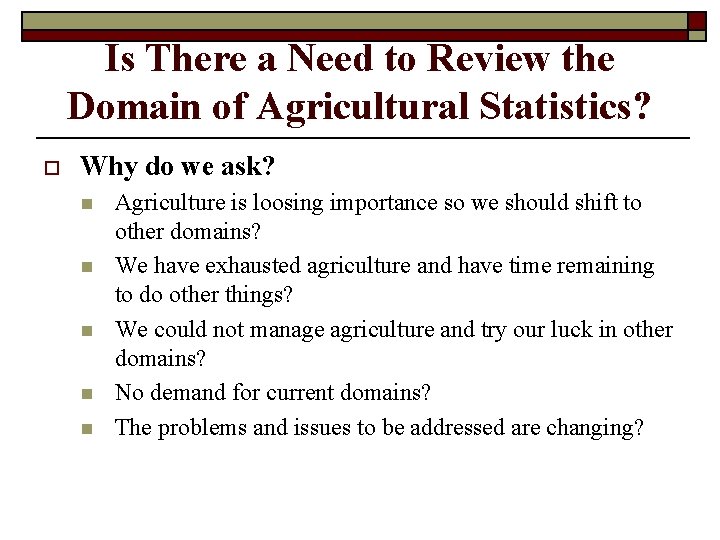 Is There a Need to Review the Domain of Agricultural Statistics?

Why do we ask?

Agriculture is loosing importance so we should shift to other domains?

We have exhausted agriculture and have time remaining to do other things?

We could not manage agriculture and try our luck in other domains?

No demand for current domains?

The problems and issues to be addressed are changing?